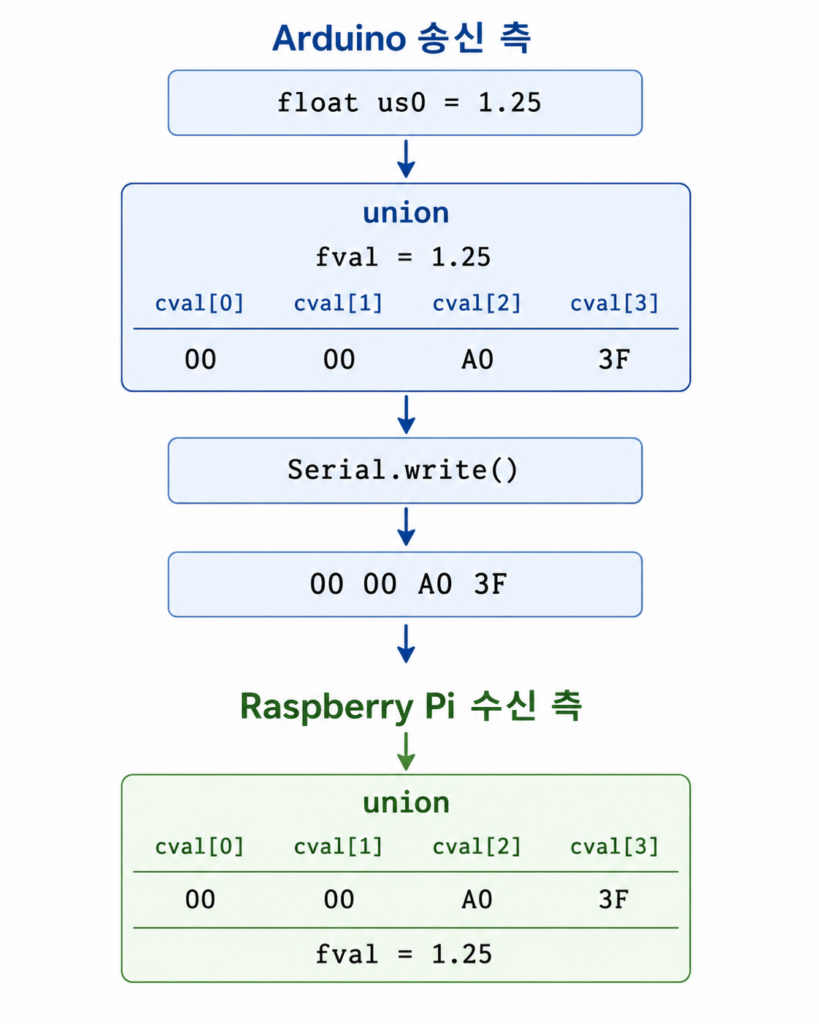 Arduino 송신 측

float us0 = 1.25

union

fval = 1.25

| cval[0] | cval[1] | cval[2] | cval[3] |
|---|---|---|---|
| 00 | 00 | A0 | 3F |

Serial.write()

00 00 A0 3F

Raspberry Pi 수신 측

union

| cval[0] | cval[1] | cval[2] | cval[3] |
|---|---|---|---|
| 00 | 00 | A0 | 3F |

fval = 1.25